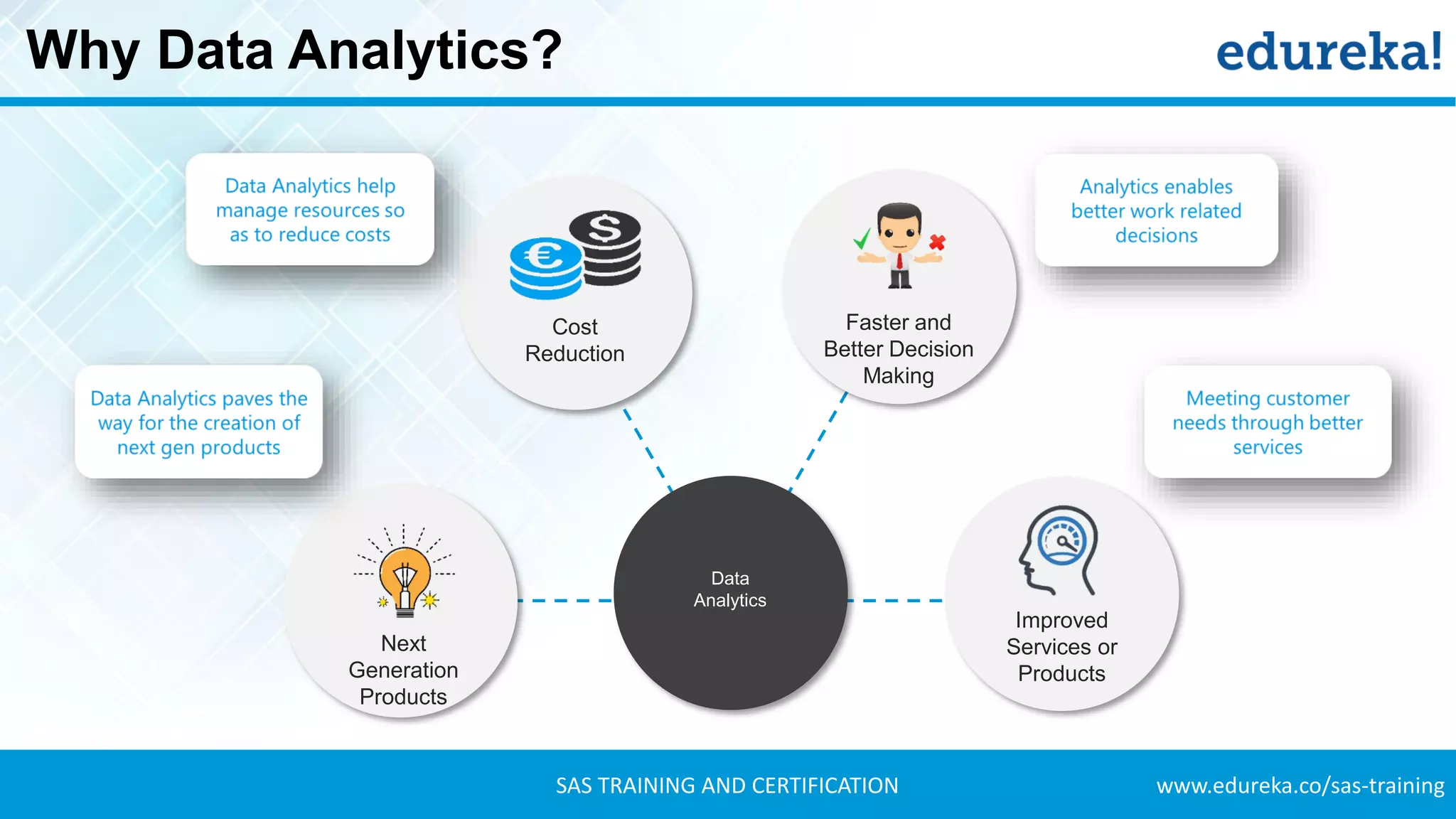 Why Data Analytics?

edureka!

Data Analytics help manage resources so as to reduce costs

Cost Reduction

Faster and Better Decision Making

Analytics enables better work related decisions

Data Analytics paves the way for the creation of next gen products

Meeting customer needs through better services

Next Generation Products

Data Analytics

Improved Services or Products

SAS TRAINING AND CERTIFICATION

www.edureka.co/sas-training